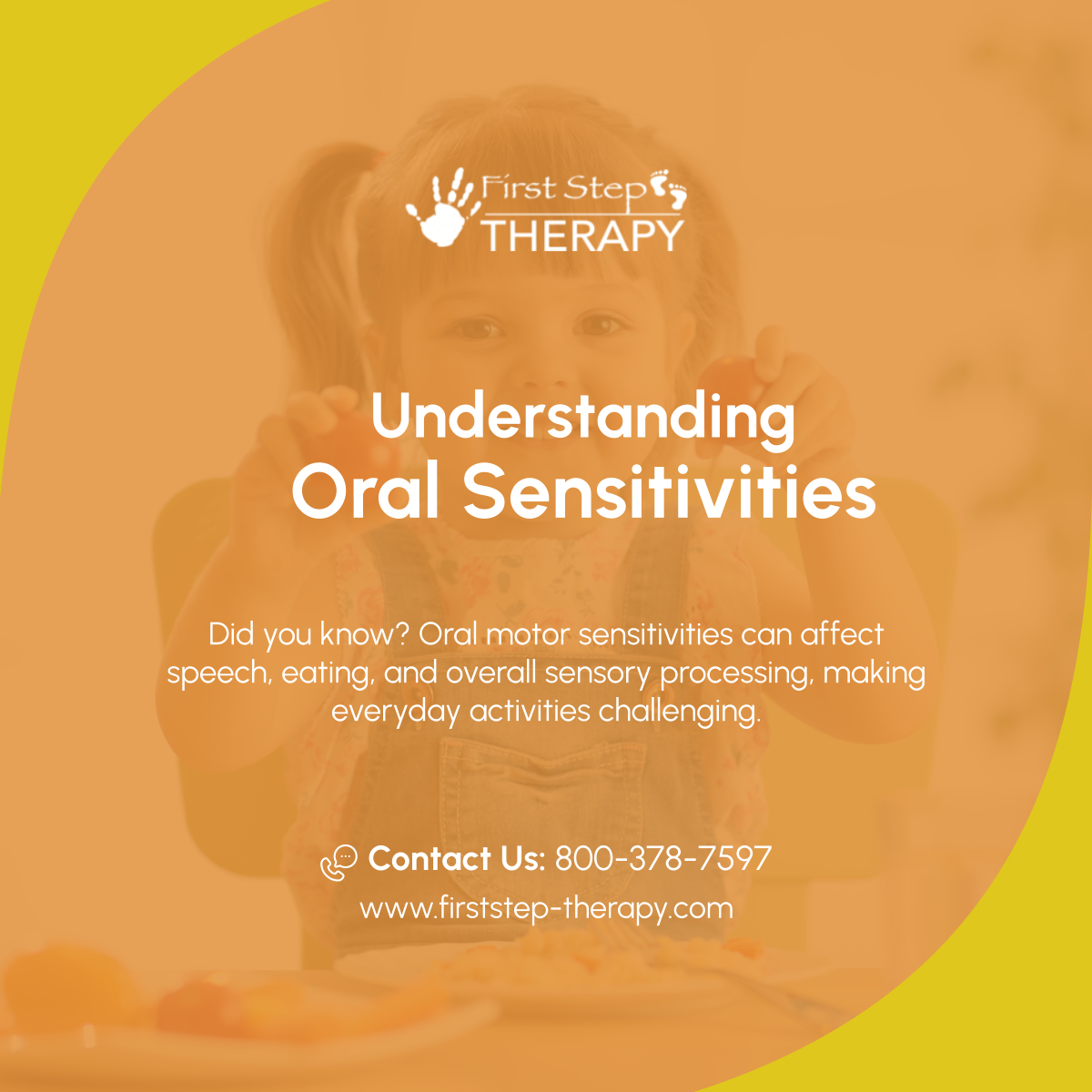 First Step
THERAPY

Understanding
Oral Sensitivities

Did you know? Oral motor sensitivities can affect speech, eating, and overall sensory processing, making everyday activities challenging.

Contact Us: 800-378-7597
www.firststep-therapy.com